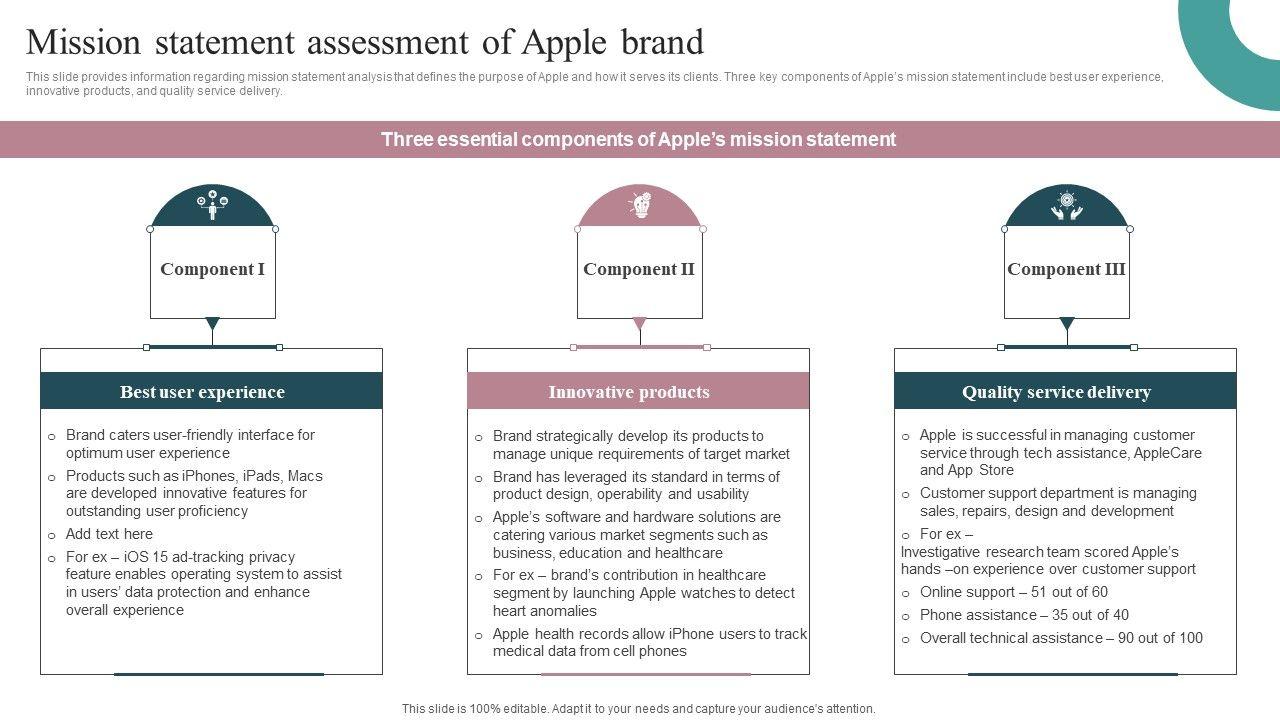 Mission statement assessment of Apple brand

This slide provides information regarding mission statement analysis that defines the purpose of Apple and how it serves its clients. Three key components of Apple's mission statement include best user experience, innovative products, and quality service delivery.

Three essential components of Apple's mission statement

Component I

Best user experience

o Brand caters user-friendly interface for optimum user experience
o Products such as iPhones, iPads, Macs are developed innovative features for outstanding user proficiency
o Add text here
o For ex – iOS 15 ad-tracking privacy feature enables operating system to assist in users' data protection and enhance overall experience

Component II

Innovative products

o Brand strategically develop its products to manage unique requirements of target market
o Brand has leveraged its standard in terms of product design, operability and usability
o Apple's software and hardware solutions are catering various market segments such as business, education and healthcare
o For ex – brand's contribution in healthcare segment by launching Apple watches to detect heart anomalies
o Apple health records allow iPhone users to track medical data from cell phones

Component III

Quality service delivery

o Apple is successful in managing customer service through tech assistance, AppleCare and App Store
o Customer support department is managing sales, repairs, design and development
o For ex –
Investigative research team scored Apple's hands –on experience over customer support
o Online support – 51 out of 60
o Phone assistance – 35 out of 40
o Overall technical assistance – 90 out of 100

This slide is 100% editable. Adapt it to your needs and capture your audience's attention.